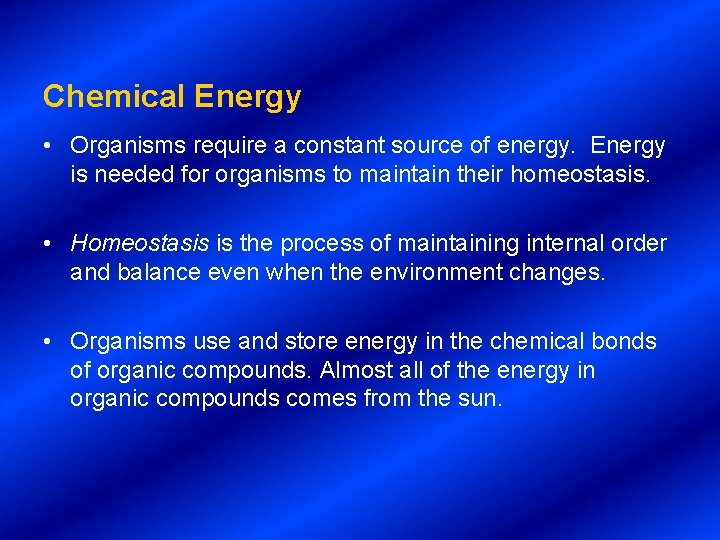 Chemical Energy

• Organisms require a constant source of energy. Energy is needed for organisms to maintain their homeostasis.

• Homeostasis is the process of maintaining internal order and balance even when the environment changes.

• Organisms use and store energy in the chemical bonds of organic compounds. Almost all of the energy in organic compounds comes from the sun.